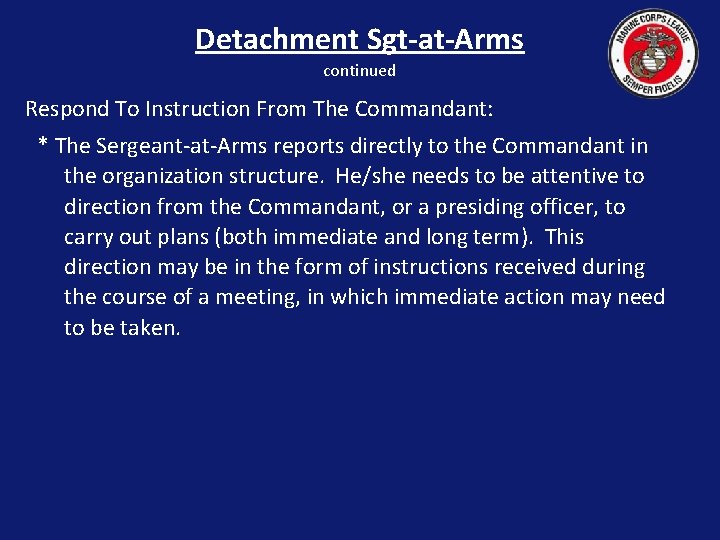 Detachment Sgt-at-Arms
continued

MARINE CORPS LEAGUE
SEMPER FIDELIS

Respond To Instruction From The Commandant:

* The Sergeant-at-Arms reports directly to the Commandant in the organization structure. He/she needs to be attentive to direction from the Commandant, or a presiding officer, to carry out plans (both immediate and long term). This direction may be in the form of instructions received during the course of a meeting, in which immediate action may need to be taken.